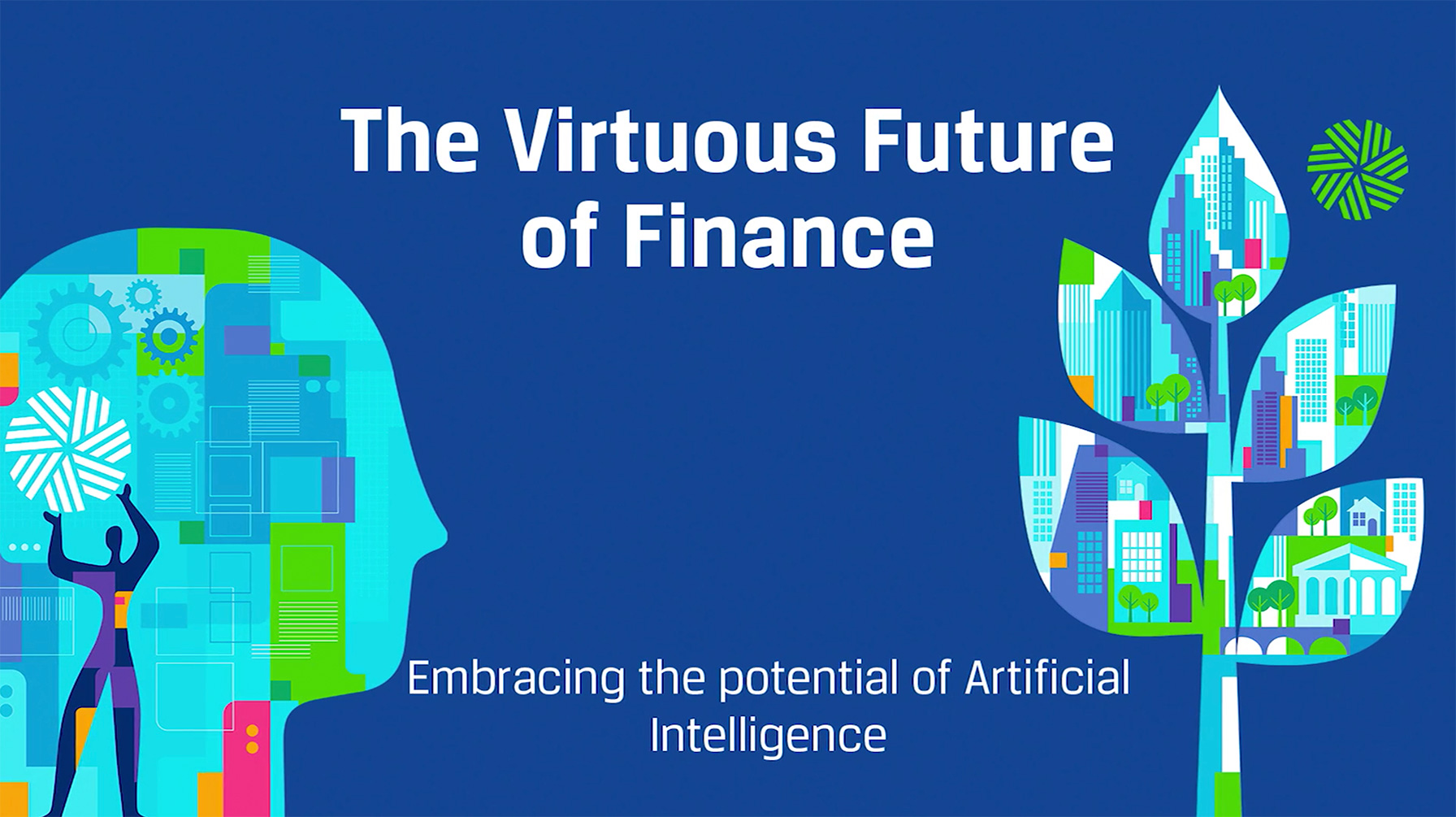 The Virtuous Future of Finance

Embracing the potential of Artificial Intelligence